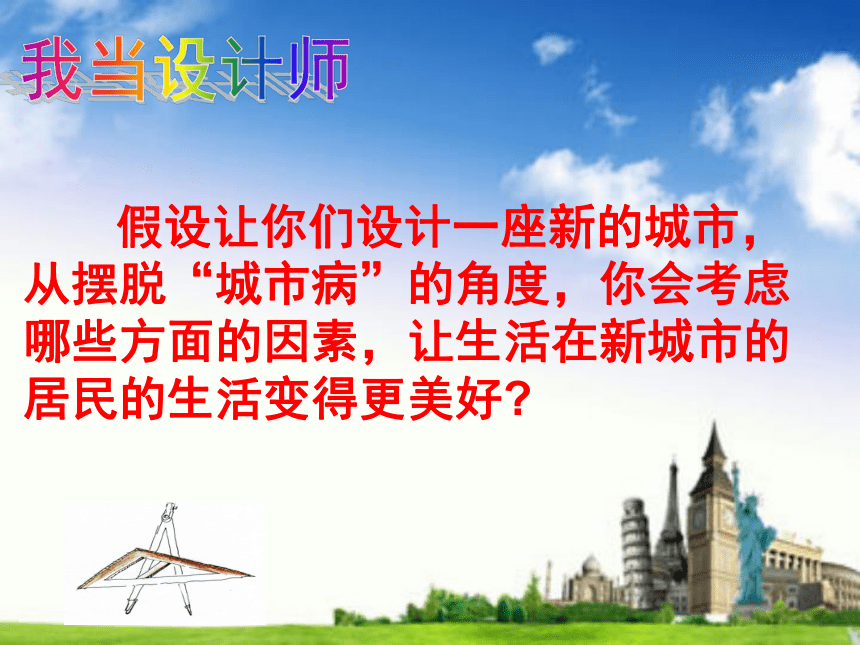 我当设计师

假设让你们设计一座新的城市，从摆脱“城市病”的角度，你会考虑哪些方面的因素，让生活在新城市的居民的生活变得更美好？